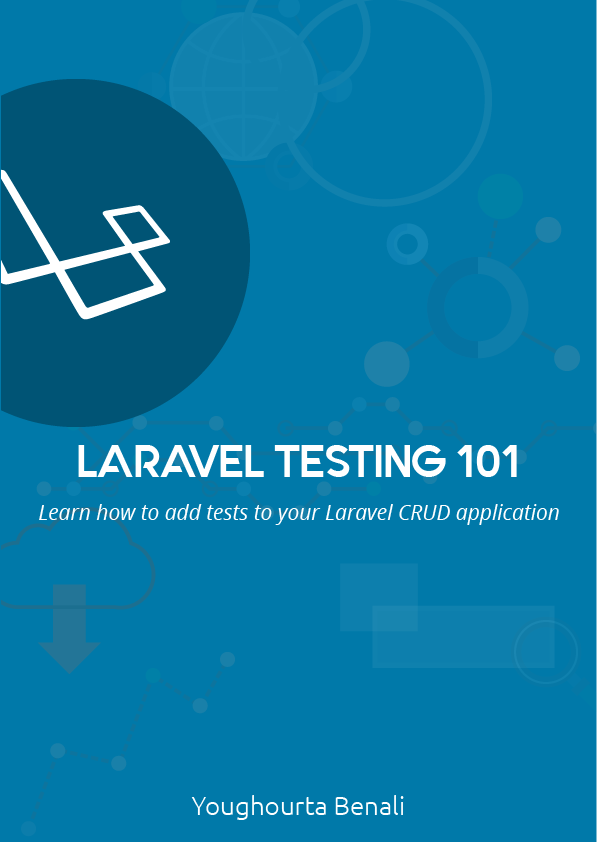 LARAVEL TESTING 101

Learn how to add tests to your Laravel CRUD application

Youghourta Benali